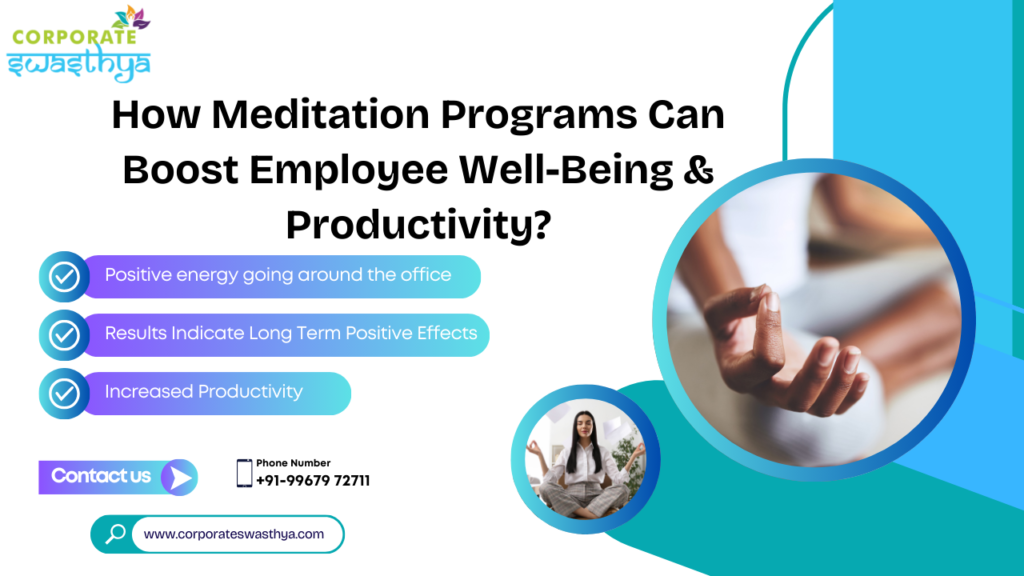 CORPORATE
swasthya

How Meditation Programs Can Boost Employee Well-Being & Productivity?

Positive energy going around the office

Results Indicate Long Term Positive Effects

Increased Productivity

Contact us

Phone Number
+91-99679 72711

www.corporateswasthya.com